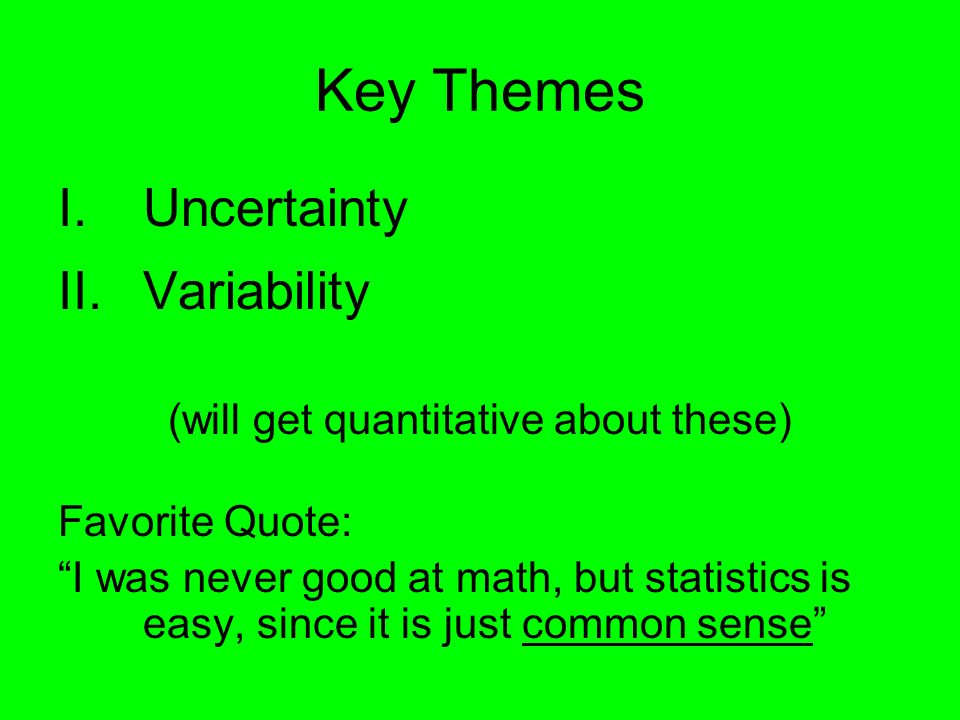 Key Themes

I. Uncertainty

II. Variability

(will get quantitative about these)

Favorite Quote:
“I was never good at math, but statistics is easy, since it is just common sense”